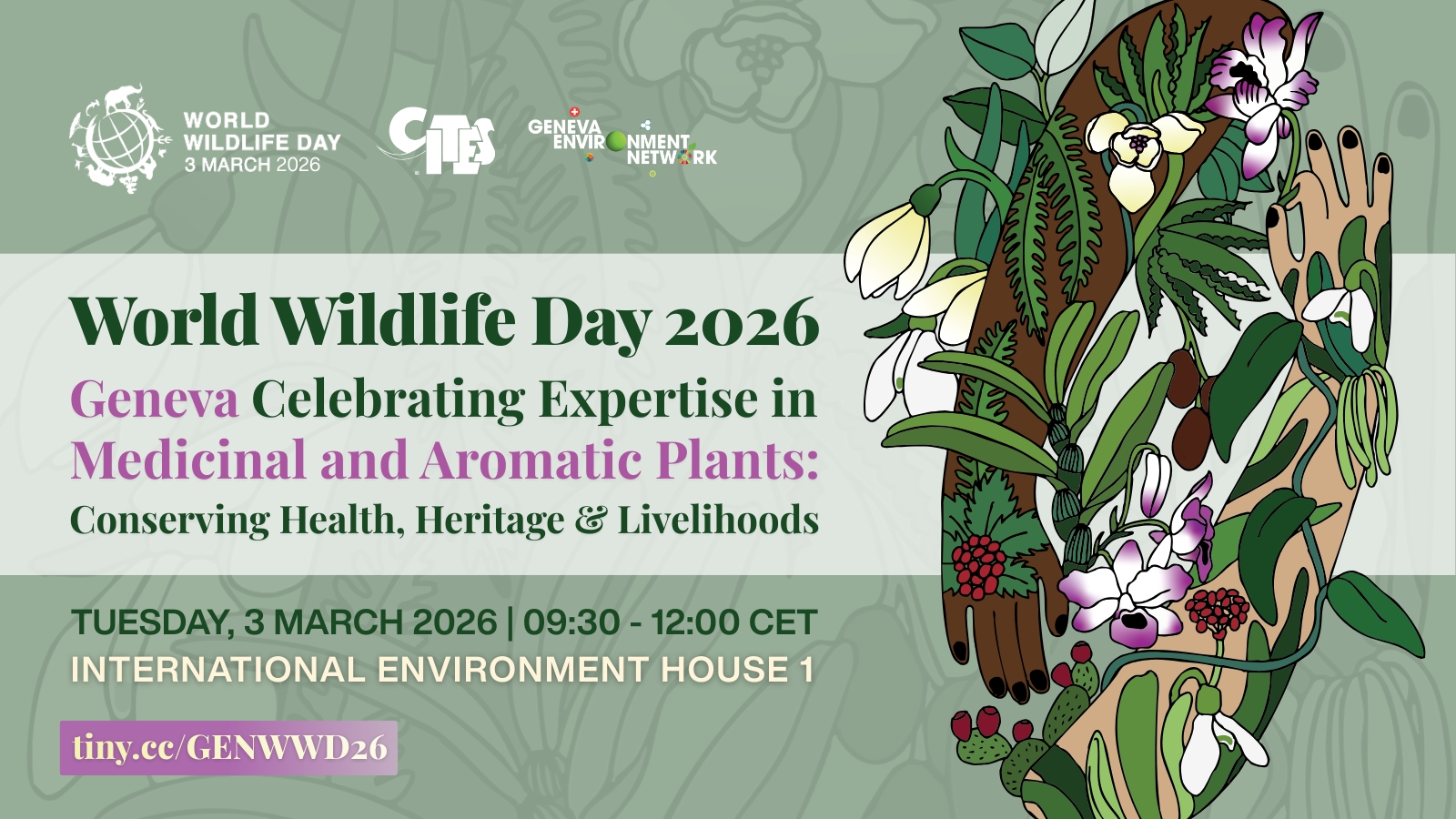 WORLD WILDLIFE DAY
3 MARCH 2026

CITES

GENEVA ENVIRONMENT NETWORK

World Wildlife Day 2026
Geneva Celebrating Expertise in Medicinal and Aromatic Plants:
Conserving Health, Heritage & Livelihoods

TUESDAY, 3 MARCH 2026 | 09:30 - 12:00 CET
INTERNATIONAL ENVIRONMENT HOUSE 1

tiny.cc/GENWWD26